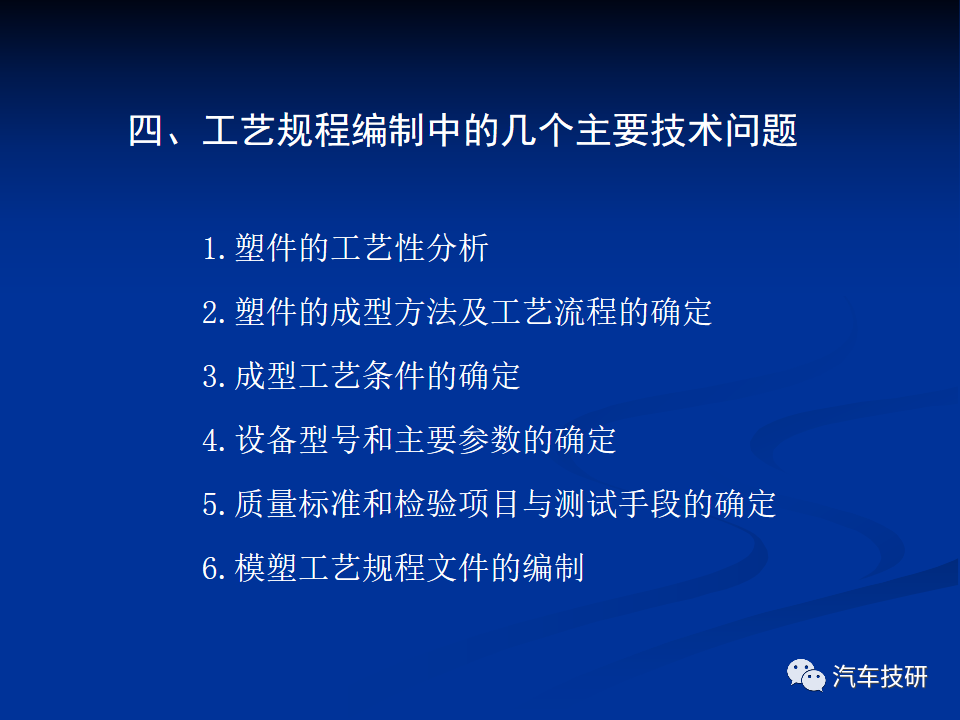 四、工艺规程编制中的几个主要技术问题

1.塑件的工艺性分析

2.塑件的成型方法及工艺流程的确定

3.成型工艺条件的确定

4.设备型号和主要参数的确定

5.质量标准和检验项目与测试手段的确定

6.模塑工艺规程文件的编制

汽车技研